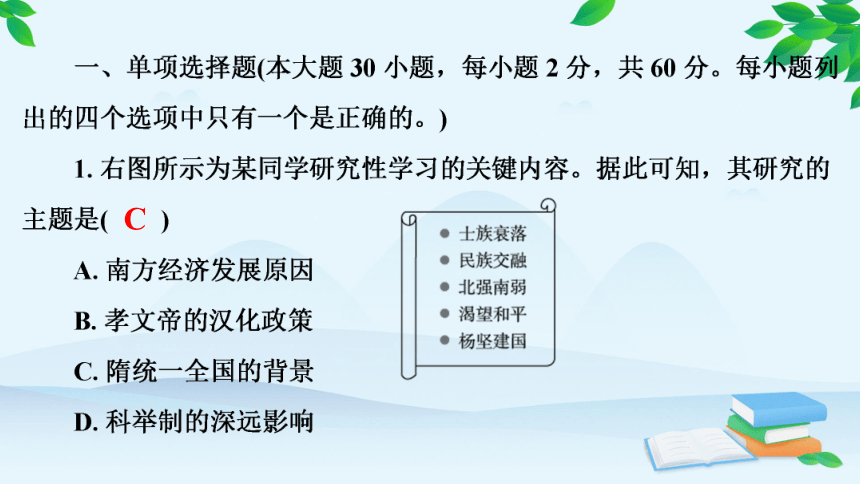 一、单项选择题(本大题 30 小题，每小题 2 分，共 60 分。每小题列出的四个选项中只有一个是正确的。)

1. 右图所示为某同学研究性学习的关键内容。据此可知，其研究的主题是( C )

A. 南方经济发展原因

B. 孝文帝的汉化政策

C. 隋统一全国的背景

D. 科举制的深远影响

士族衰落
民族交融
北强南弱
渴望和平
杨坚建国